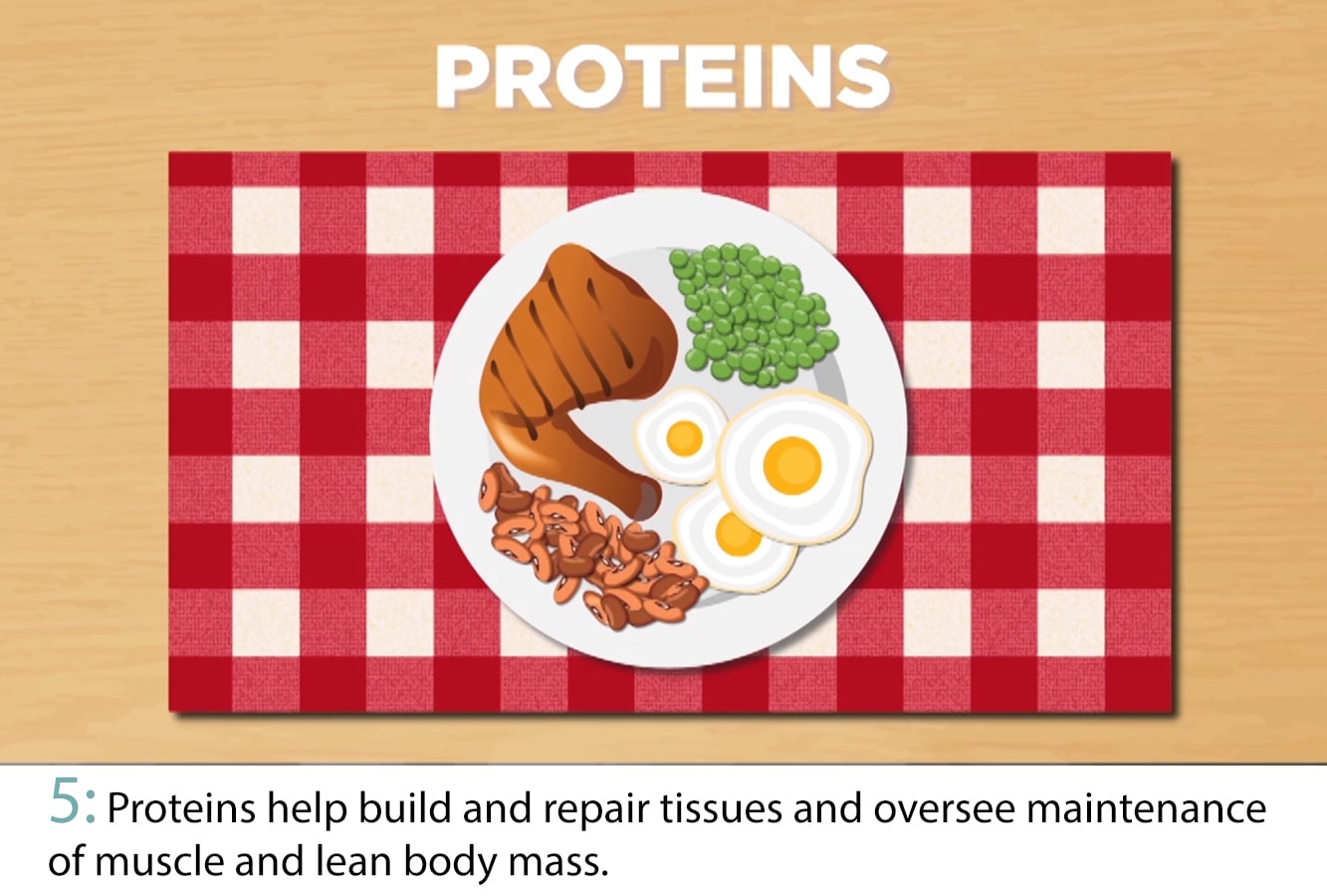 PROTEINS

5: Proteins help build and repair tissues and oversee maintenance of muscle and lean body mass.